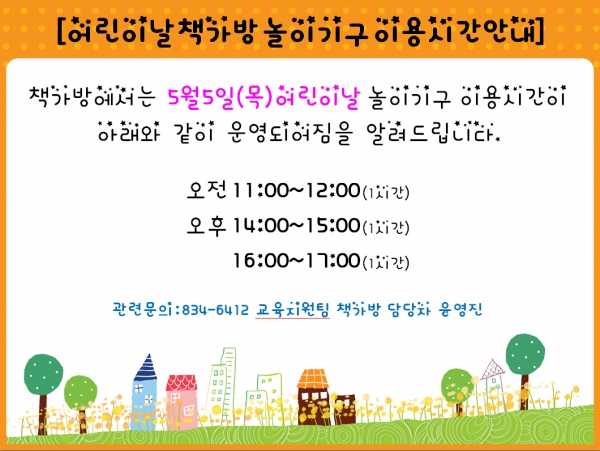 [어린이날 책가방 놀이기구 이용시간안내]

책가방에서는 5월5일(목)어린이날 놀이기구 이용시간이 아래와 같이 운영되어짐을 알려드립니다.

오전 11:00~12:00(1시간)
오후 14:00~15:00(1시간)
16:00~17:00(1시간)

관련문의 : 834-6412 교육지원팀 책가방 담당자 윤영진